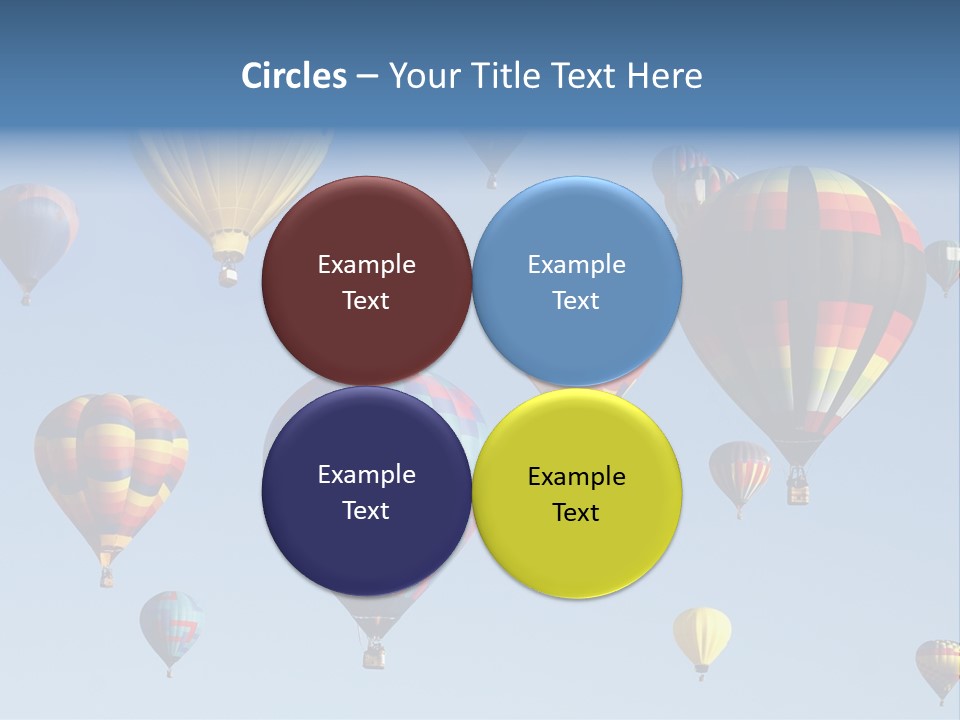 Circles – Your Title Text Here

Example Text

Example Text

Example Text

Example Text